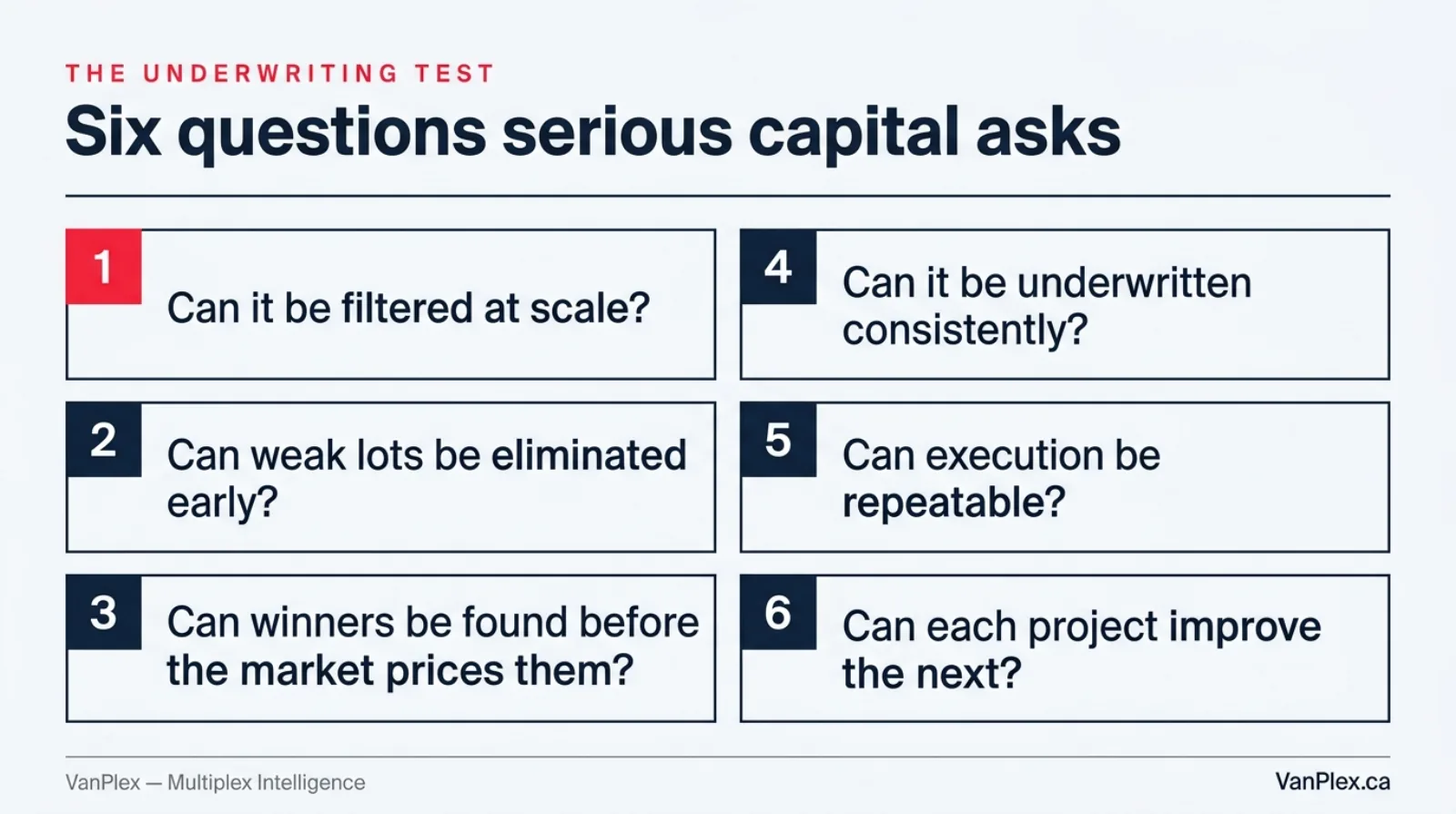 THE UNDERWRITING TEST

Six questions serious capital asks

1 Can it be filtered at scale?

2 Can weak lots be eliminated early?

3 Can winners be found before the market prices them?

4 Can it be underwritten consistently?

5 Can execution be repeatable?

6 Can each project improve the next?

VanPlex — Multiplex Intelligence

VanPlex.ca